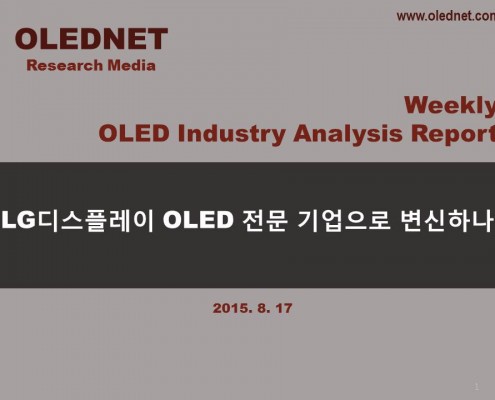 www.olednet.com

OLEDNET
Research Media

Weekly
OLED Industry Analysis Report

LG디스플레이 OLED 전문 기업으로 변신하나

2015. 8. 17

1